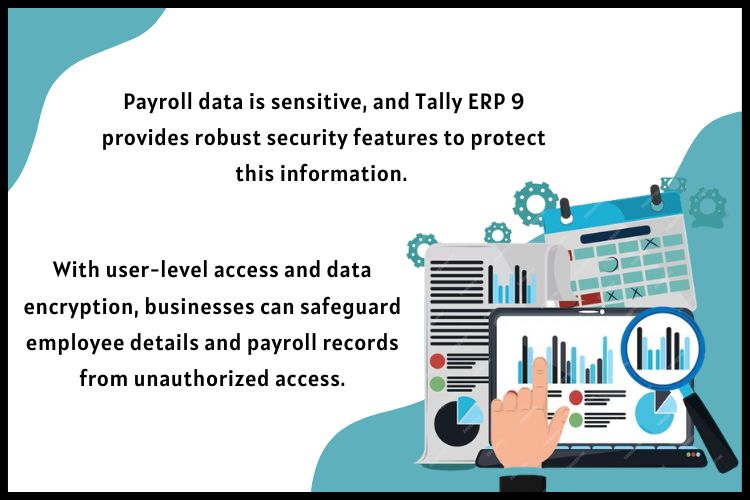 Payroll data is sensitive, and Tally ERP 9 provides robust security features to protect this information.

With user-level access and data encryption, businesses can safeguard employee details and payroll records from unauthorized access.